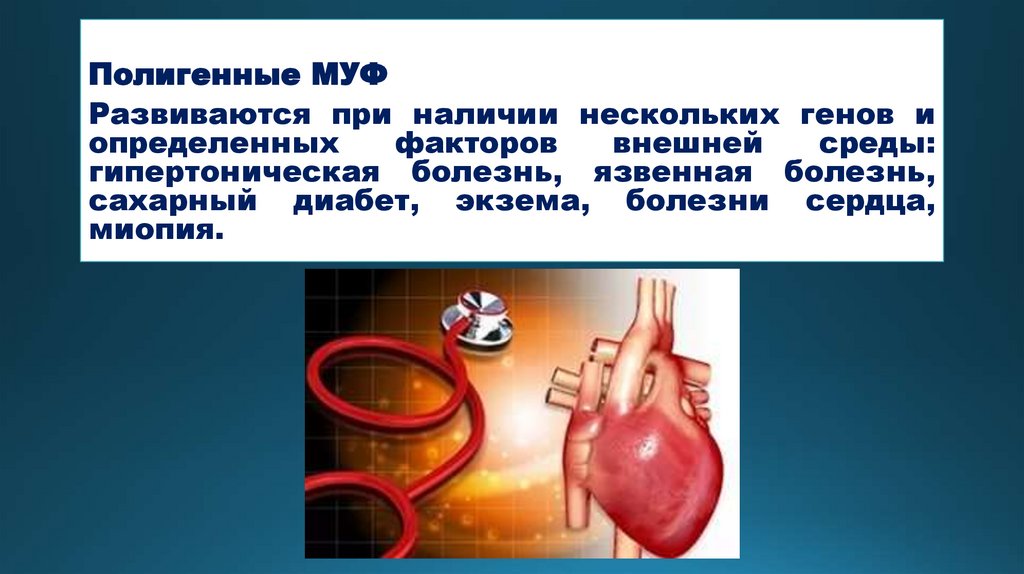 Полигенные МУФ

Развиваются при наличии нескольких генов и определенных факторов внешней среды: гипертоническая болезнь, язвенная болезнь, сахарный диабет, экзема, болезни сердца, миопия.